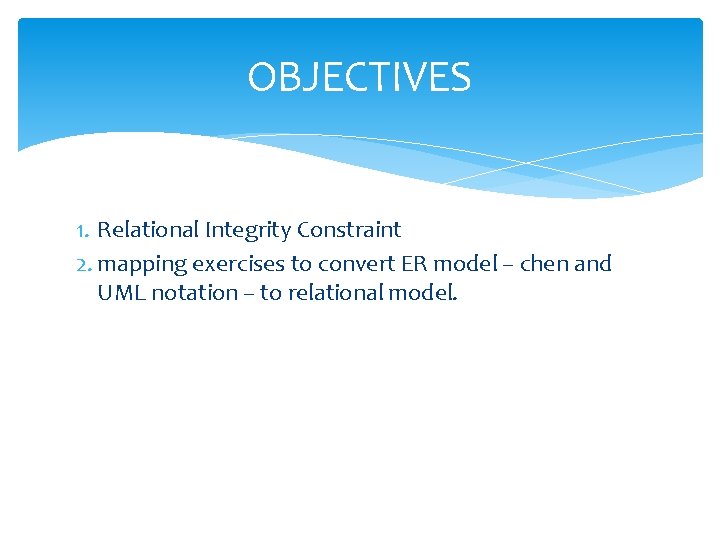 OBJECTIVES

1. Relational Integrity Constraint
2. mapping exercises to convert ER model – chen and UML notation – to relational model.